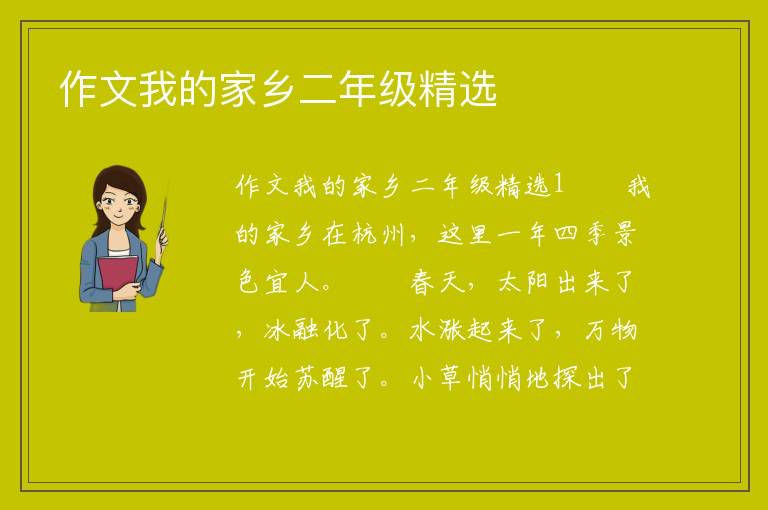 作文我的家乡二年级精选

作文我的家乡二年级精选1　　我的家乡在杭州，这里一年四季景色宜人。　　春天，太阳出来了，冰融化了。水涨起来了，万物开始苏醒了。小草悄悄地探出了